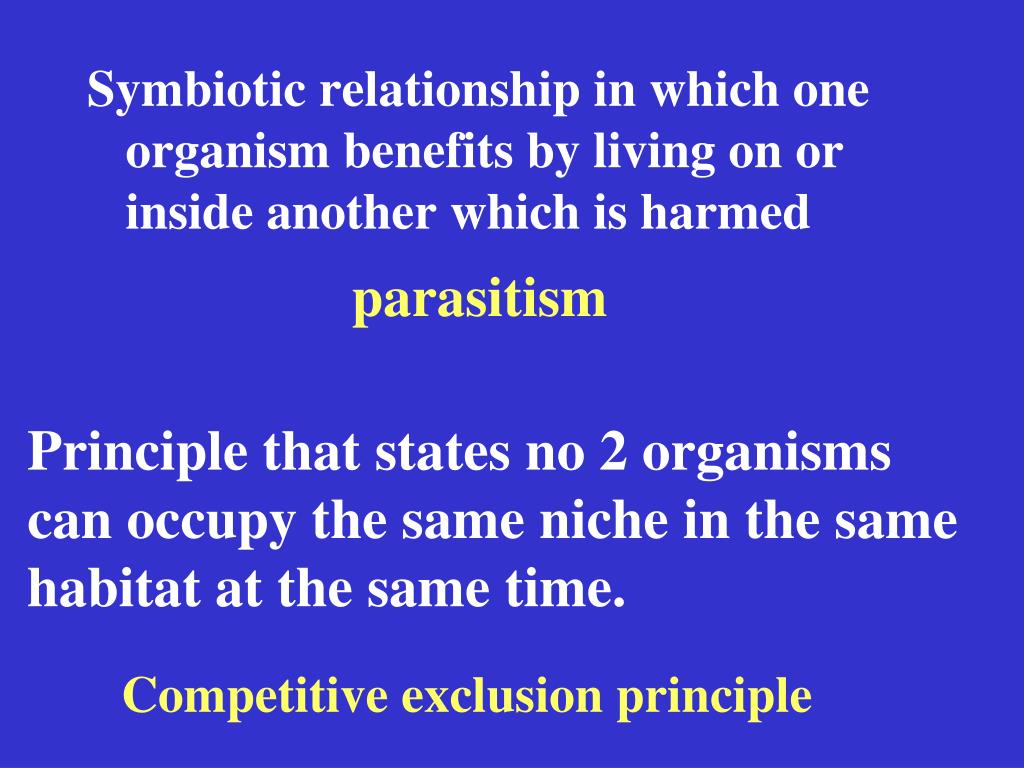 Symbiotic relationship in which one organism benefits by living on or inside another which is harmed

parasitism

Principle that states no 2 organisms can occupy the same niche in the same habitat at the same time.

Competitive exclusion principle